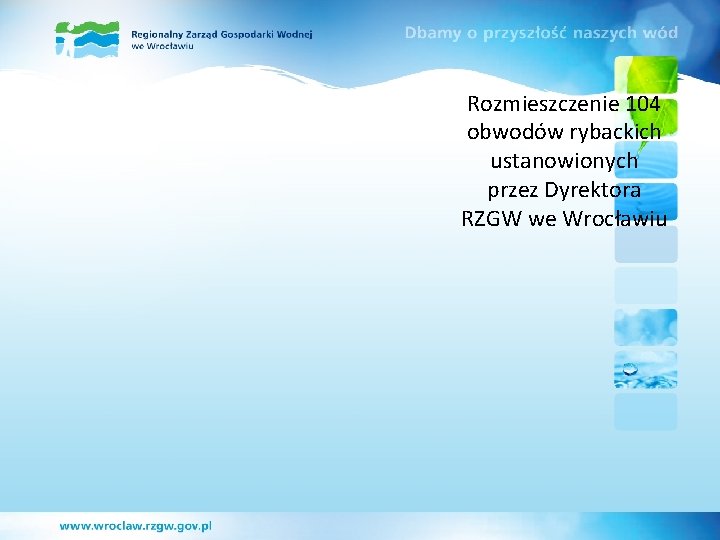 Regionalny Zarząd Gospodarki Wodnej
we Wrocławiu

Dbamy o przyszłość naszych wód

Rozmieszczenie 104 obwodów rybackich ustanowionych przez Dyrektora RZGW we Wrocławiu

www.wroclaw.rzgw.gov.pl